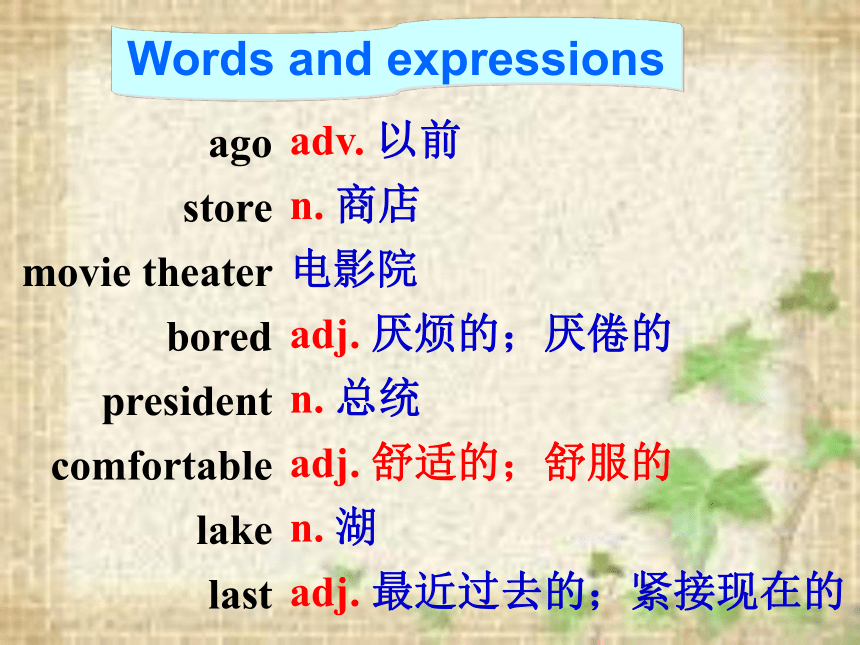 Words and expressions

ago adv. 以前
store n. 商店
movie theater 电影院
bored adj. 厌烦的；厌倦的
president n. 总统
comfortable adj. 舒适的；舒服的
lake n. 湖
last adj. 最近过去的；紧接现在的